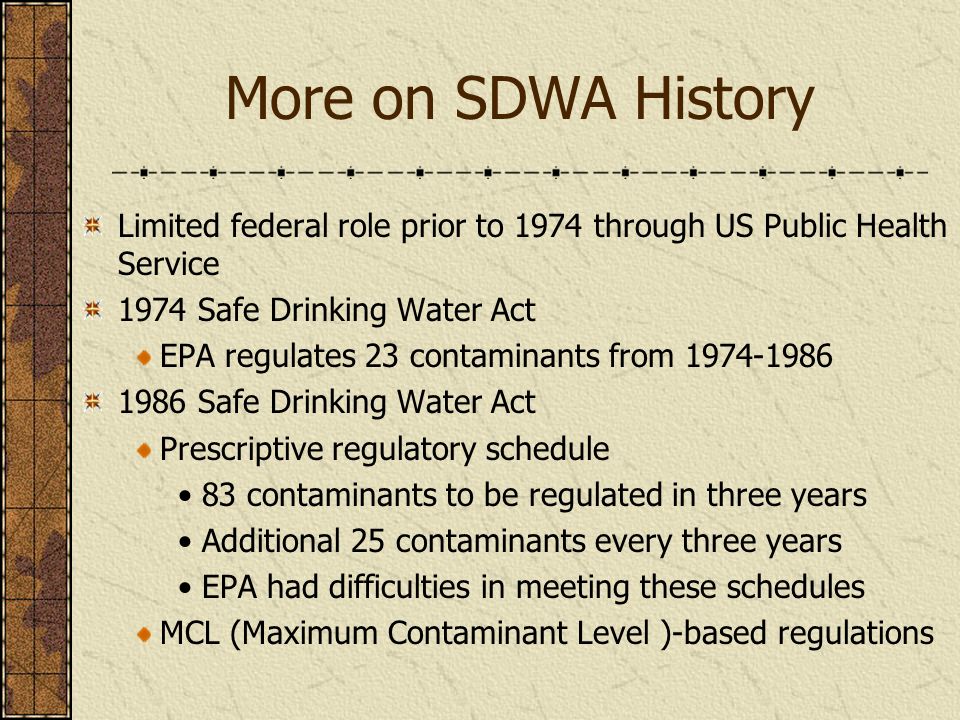 More on SDWA History

Limited federal role prior to 1974 through US Public Health Service

1974 Safe Drinking Water Act

EPA regulates 23 contaminants from 1974-1986

1986 Safe Drinking Water Act

Prescriptive regulatory schedule

• 83 contaminants to be regulated in three years

• Additional 25 contaminants every three years

• EPA had difficulties in meeting these schedules

MCL (Maximum Contaminant Level )-based regulations